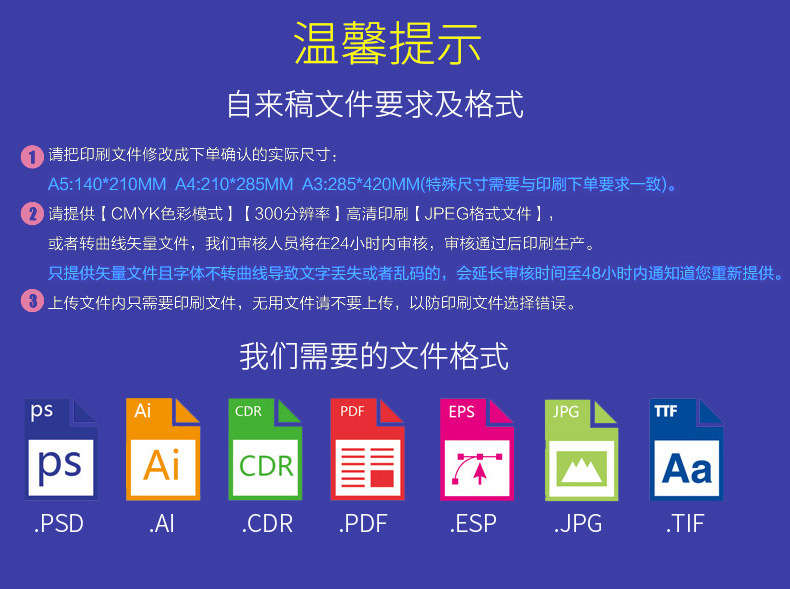 温馨提示

自来稿文件要求及格式

1 请把印刷文件修改成下单确认的实际尺寸：
A5:140*210MM A4:210*285MM A3:285*420MM(特殊尺寸需要与印刷下单要求一致)。

2 请提供【CMYK色彩模式】【300分辨率】高清印刷【JPEG格式文件】，
或者转曲线矢量文件，我们审核人员将在24小时内审核，审核通过后印刷生产。
只提供矢量文件且字体不转曲线导致文字丢失或者乱码的，会延长审核时间至48小时内通知道您重新提供。

3 上传文件内只需要印刷文件，无用文件请不要上传，以防印刷文件选择错误。

我们需要的文件格式

ps
ps
.PSD

Ai
Ai
.AI

CDR
CDR
.CDR

PDF
.PDF

EPS
.ESP

JPG
.JPG

TTF
Aa
.TIF